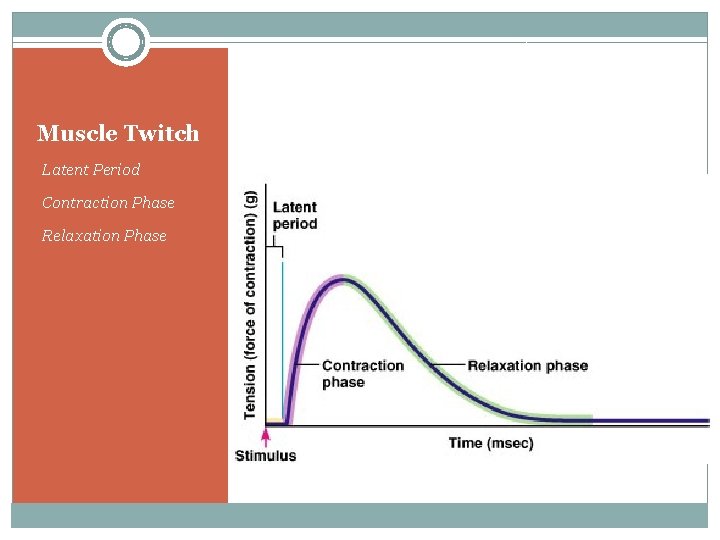 Muscle Twitch

Latent Period

Contraction Phase

Relaxation Phase

Tension (force of contraction) (g)

Latent period

Contraction phase

Relaxation phase

Stimulus

Time (msec)